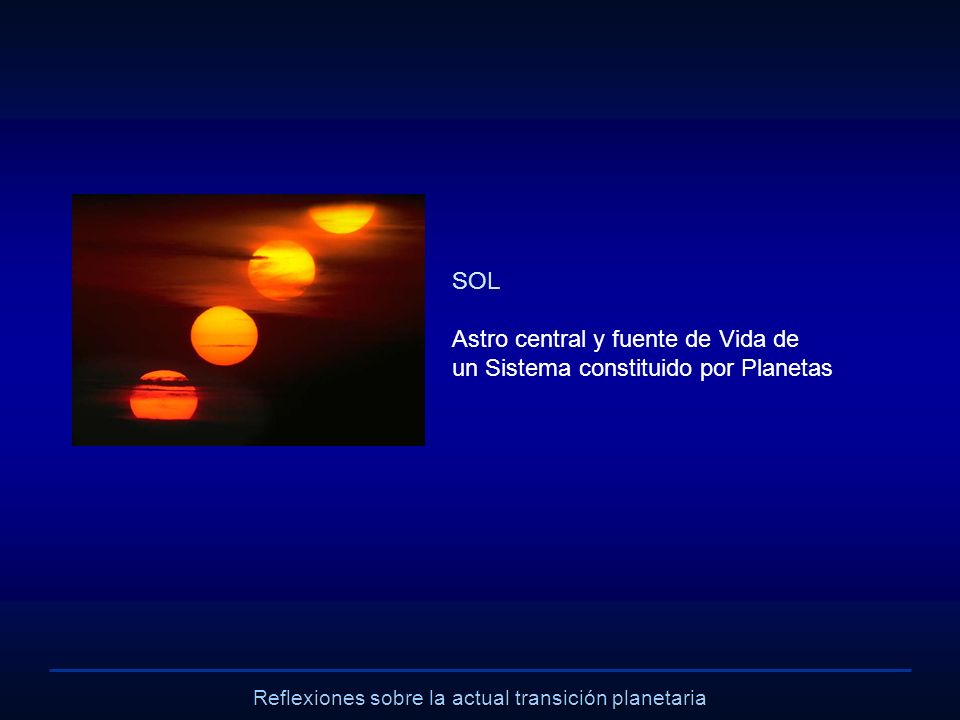 SOL

Astro central y fuente de Vida de un Sistema constituido por Planetas

Reflexiones sobre la actual transición planetaria